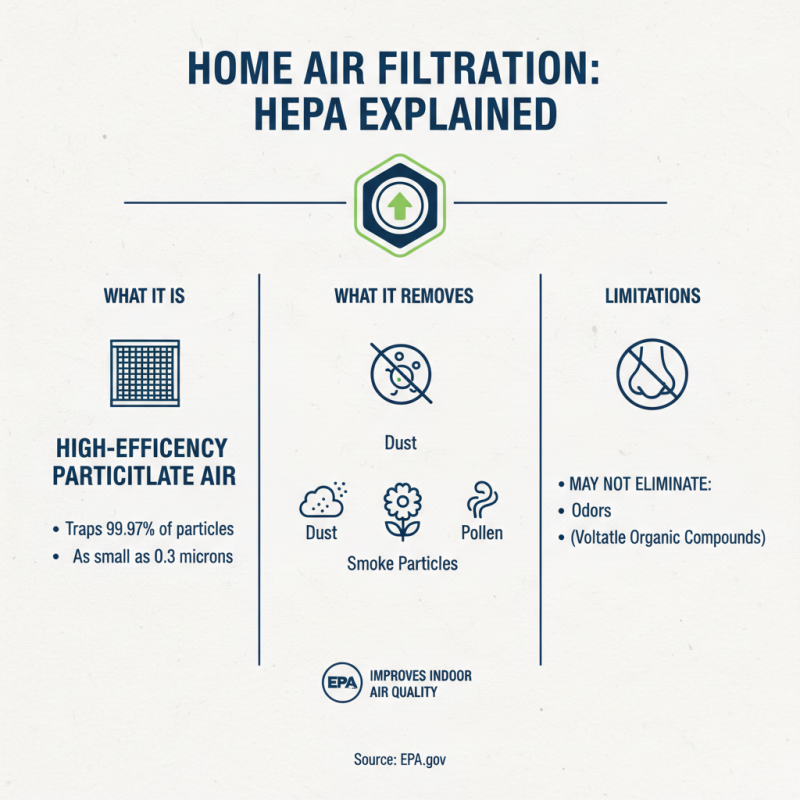 HOME AIR FILTRATION: HEPA EXPLAINED

WHAT IT IS

HIGH-EFFICENCY PARTICITLATE AIR

• Traps 99.97% of particles
• As small as 0.3 microns

WHAT IT REMOVES

Dust

Dust

Pollen

Smoke Particles

LIMITATIONS

• MAY NOT ELIMINATE:
• Odors
• (Voltatle Organic Compounds)

EPA IMPROVES INDOOR AIR QUALITY

Source: EPA.gov